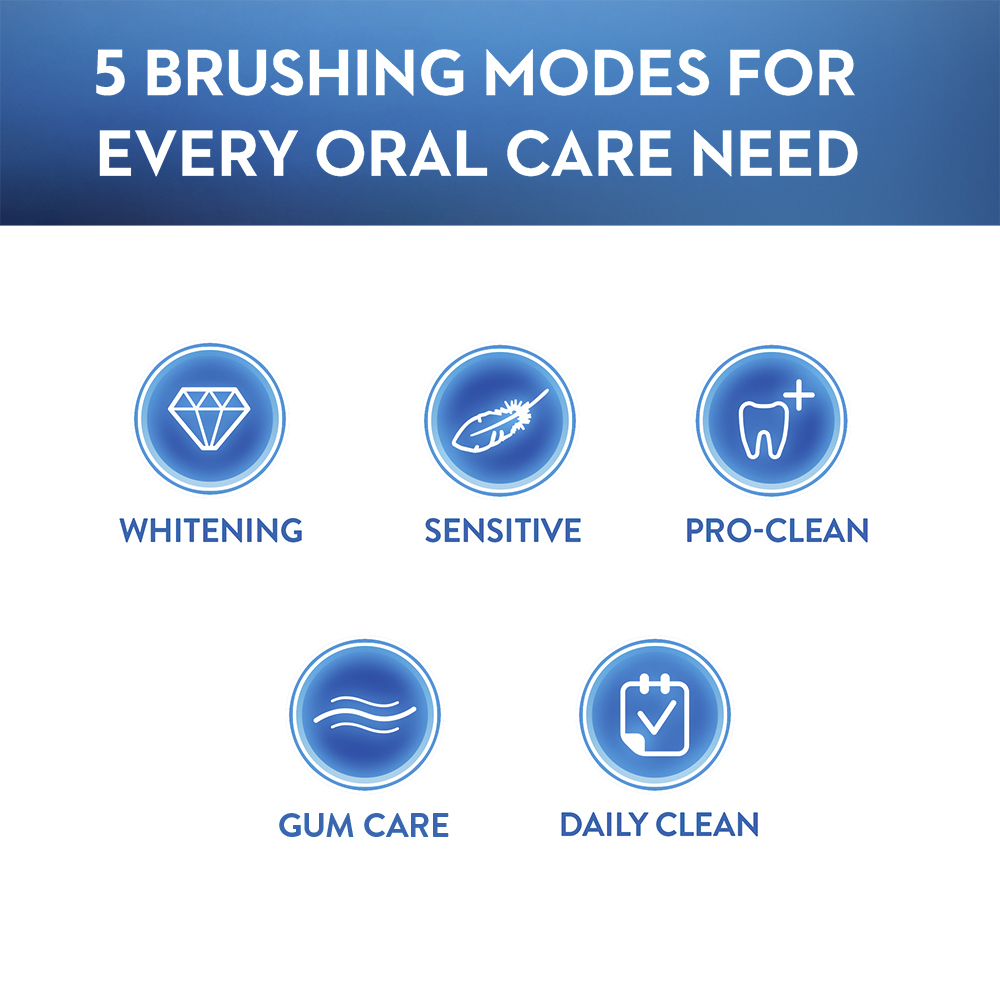 5 BRUSHING MODES FOR EVERY ORAL CARE NEED

WHITENING

SENSITIVE

PRO-CLEAN

GUM CARE

DAILY CLEAN